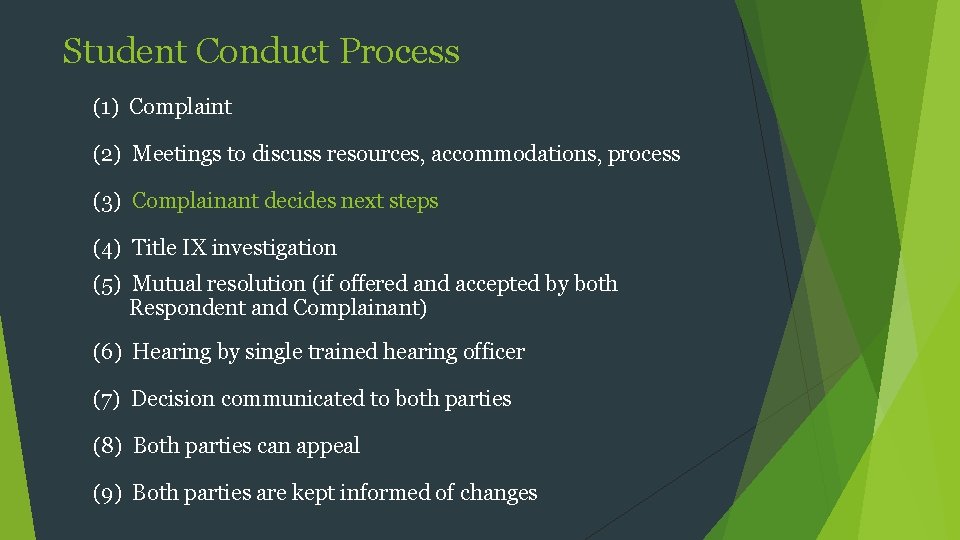 Student Conduct Process

(1) Complaint

(2) Meetings to discuss resources, accommodations, process

(3) Complainant decides next steps

(4) Title IX investigation

(5) Mutual resolution (if offered and accepted by both Respondent and Complainant)

(6) Hearing by single trained hearing officer

(7) Decision communicated to both parties

(8) Both parties can appeal

(9) Both parties are kept informed of changes